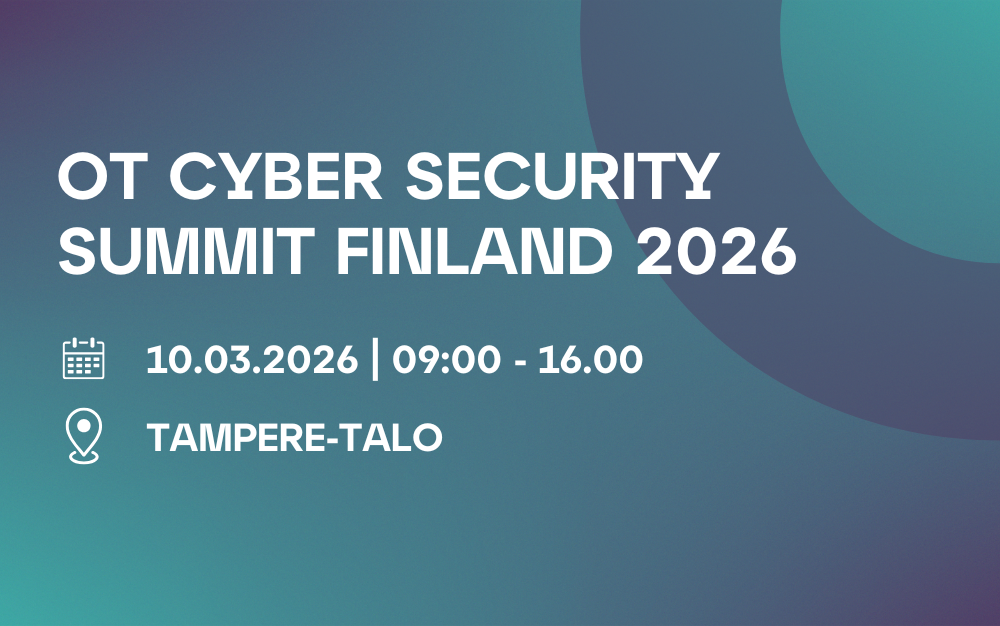 OT CYBER SECURITY SUMMIT FINLAND 2026

10.03.2026 | 09:00 - 16.00

TAMPERE-TALO